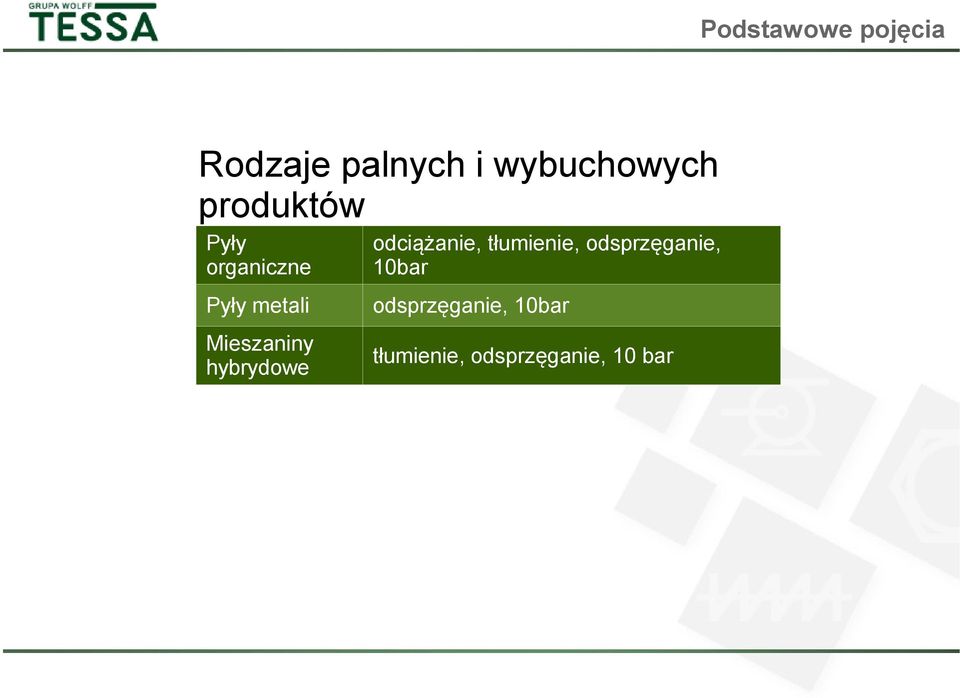 GRUPA WOLFF
TESSA

Podstawowe pojęcia

Rodzaje palnych i wybuchowych produktów

| Pyły organiczne | odciążanie, tłumienie, odsprzęganie, 10bar |
|---|---|
| Pyły metali | odsprzęganie, 10bar |
| Mieszaniny hybrydowe | tłumienie, odsprzęganie, 10 bar |